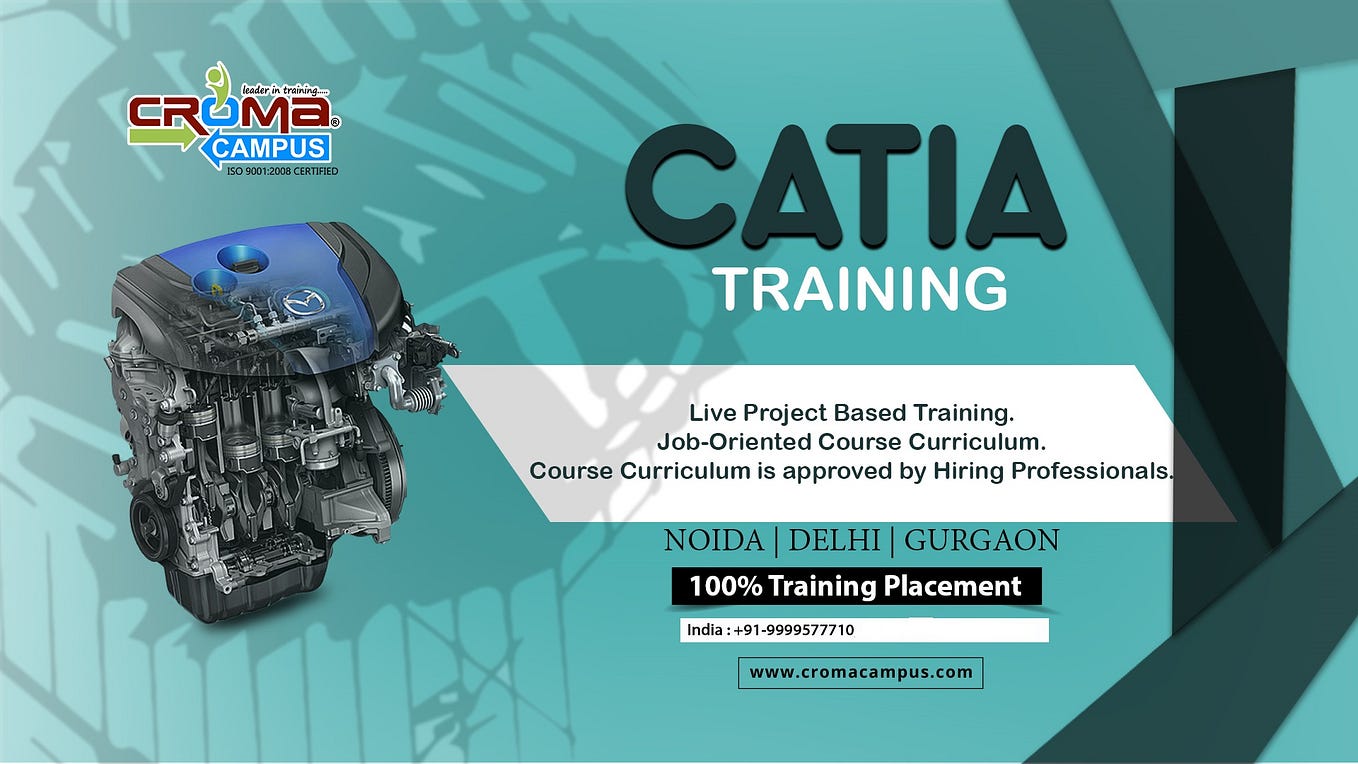 leader in training.....
CROMA®
CAMPUS
ISO 9001:2008 CERTIFIED

CATIA
TRAINING

Live Project Based Training.
Job-Oriented Course Curriculum.
Course Curriculum is approved by Hiring Professionals.

NOIDA | DELHI | GURGAON

100% Training Placement

India : +91-9999577710

www.cromacampus.com